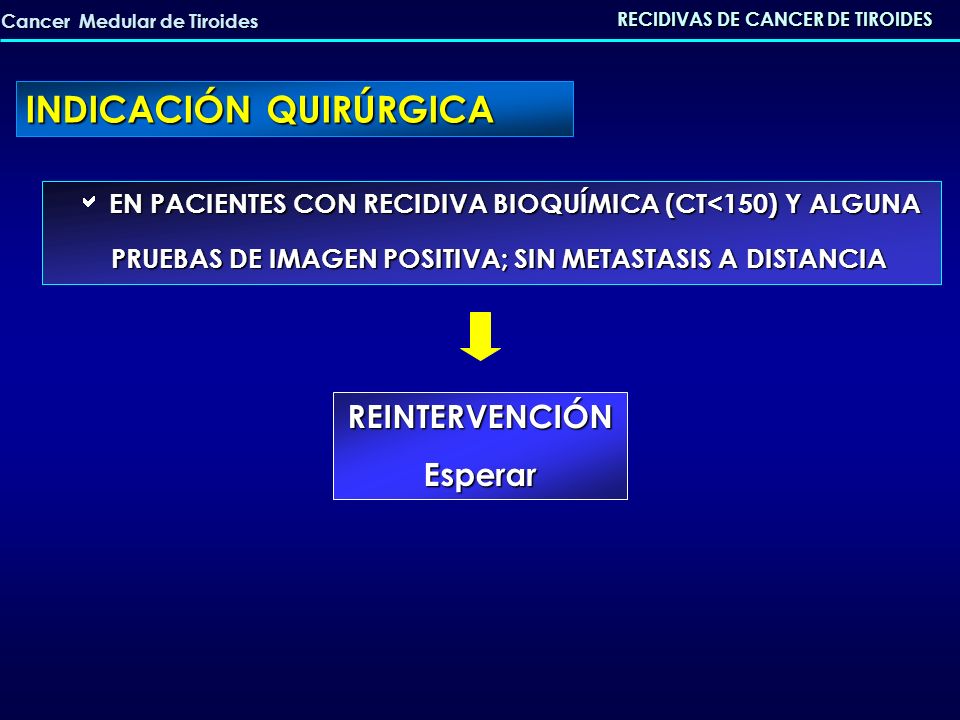 Cancer Medular de Tiroides

RECIDIVAS DE CANCER DE TIROIDES

INDICACIÓN QUIRÚRGICA

EN PACIENTES CON RECIDIVA BIOQUÍMICA (CT<150) Y ALGUNA PRUEBAS DE IMAGEN POSITIVA; SIN METASTASIS A DISTANCIA

REINTERVENCIÓN

Esperar